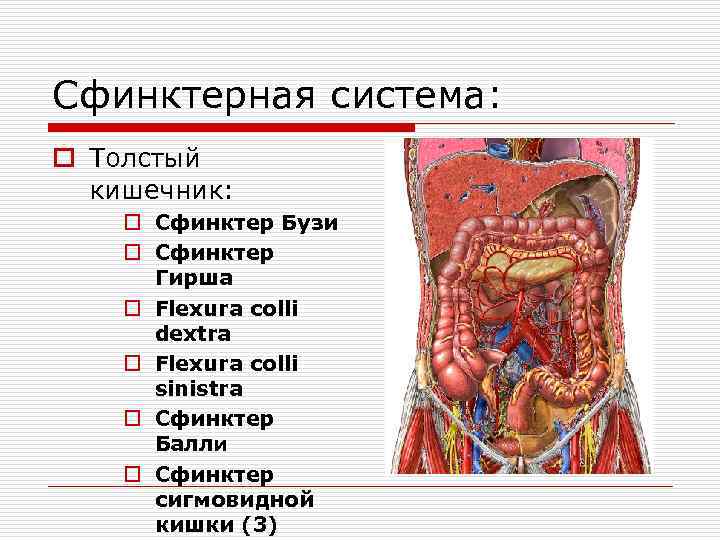 Сфинктерная система:

Толстый кишечник:

Сфинктер Бузи

Сфинктер Гирша

Flexura colli dextra

Flexura colli sinistra

Сфинктер Балли

Сфинктер сигмовидной кишки (3)